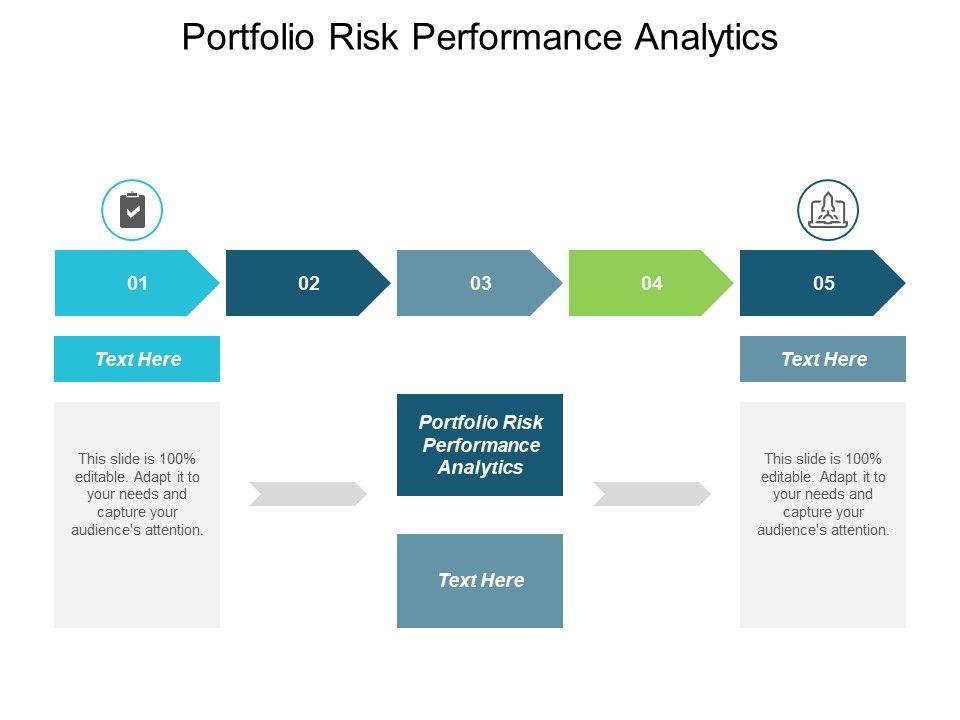 Portfolio Risk Performance Analytics

01

02

03

04

05

Text Here

This slide is 100% editable. Adapt it to your needs and capture your audience's attention.

Portfolio Risk Performance Analytics

Text Here

Text Here

This slide is 100% editable. Adapt it to your needs and capture your audience's attention.